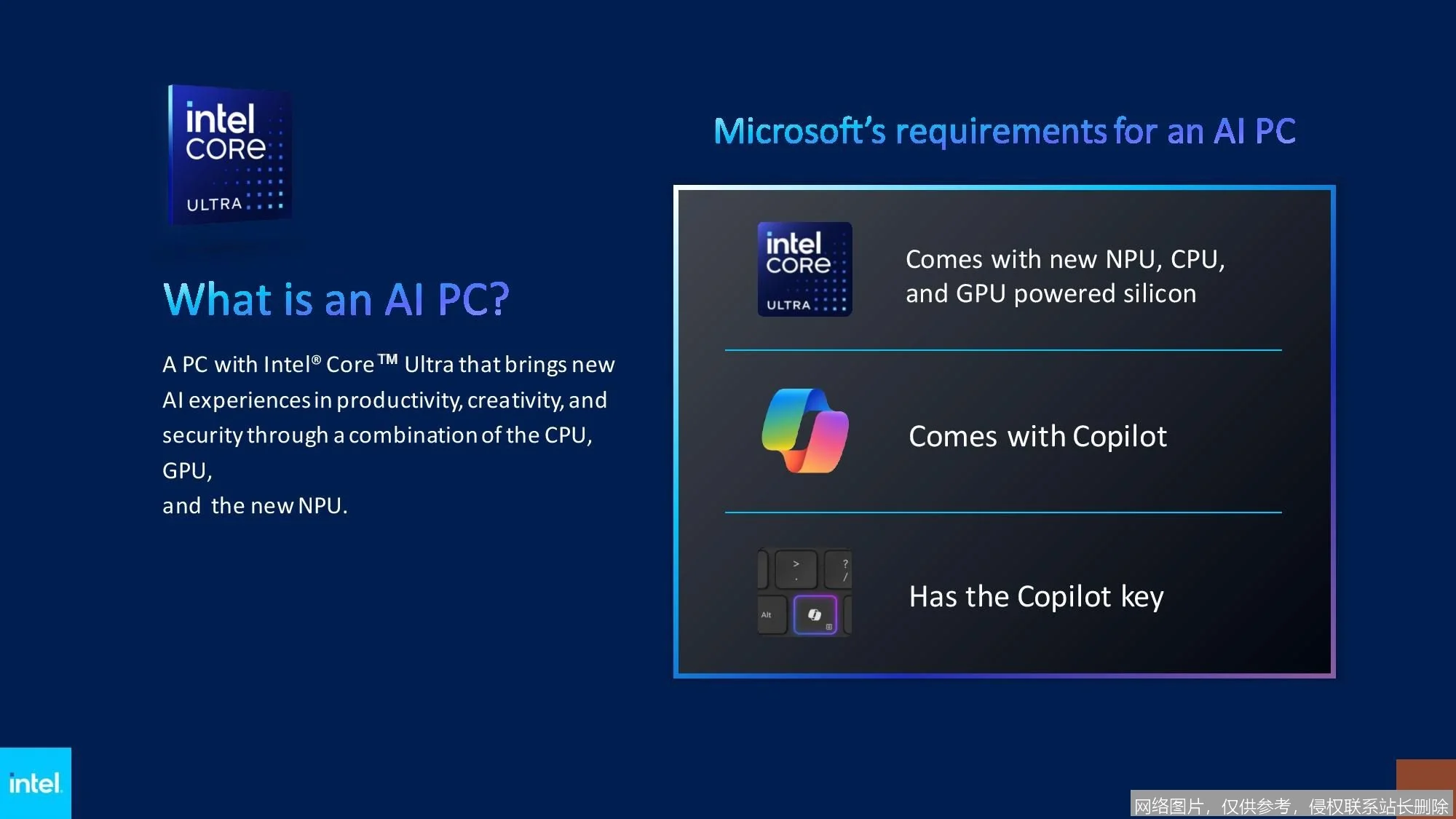 intel CORE ULTRA

What is an AI PC?

A PC with Intel® Core™ Ultra that brings new AI experiences in productivity, creativity, and security through a combination of the CPU, GPU,
and the new NPU.

Microsoft's requirements for an AI PC

intel CORE ULTRA

Comes with new NPU, CPU, and GPU powered silicon

Comes with Copilot

> . ? / Alt

Has the Copilot key

intel.

网络图片，仅供参考，侵权联系站长删除